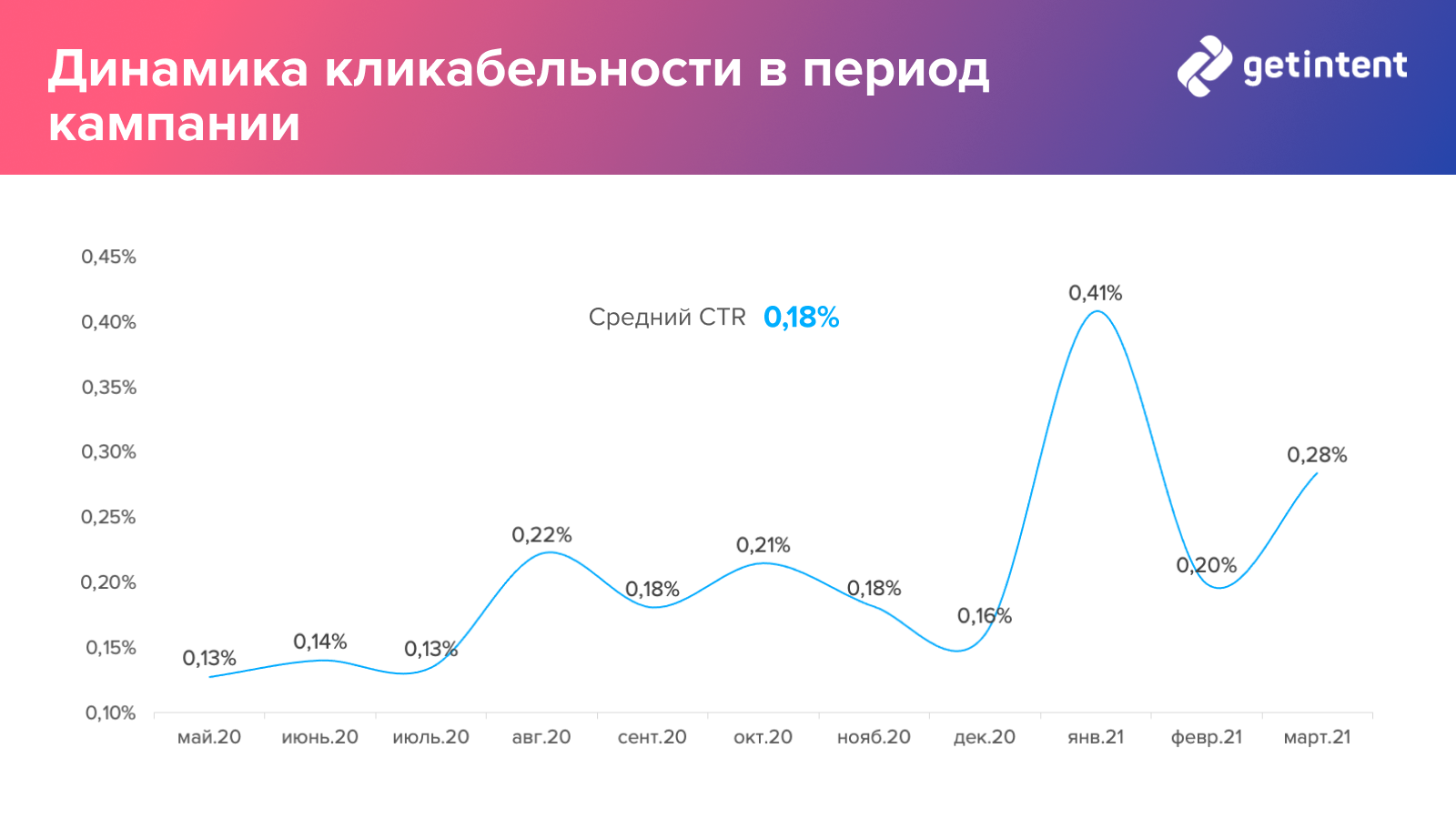 Динамика кликабельности в период кампании

getintent

0,45%
0,40%
0,35%
0,30%
0,25%
0,20%
0,15%
0,10%

Средний CTR 0,18%

0,13%
0,14%
0,13%
0,22%
0,18%
0,21%
0,18%
0,16%
0,41%
0,20%
0,28%

май.20
июнь.20
июль.20
авг.20
сент.20
окт.20
нояб.20
дек.20
янв.21
февр.21
март.21